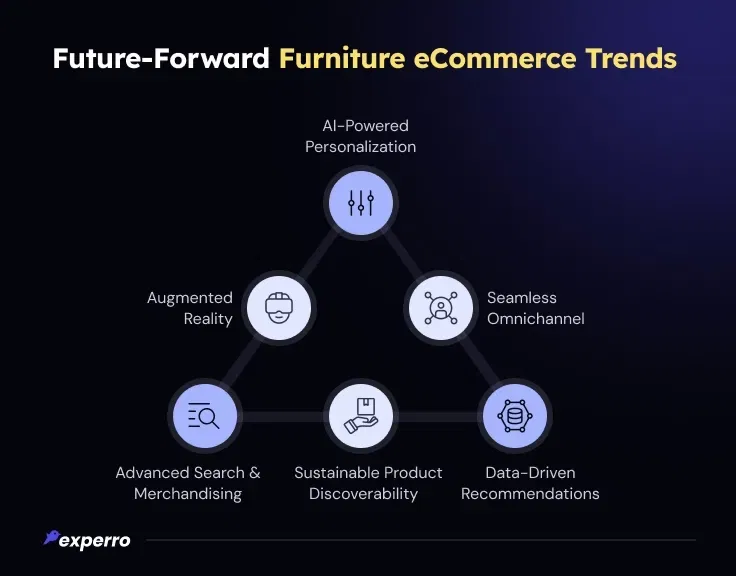 Future-Forward Furniture eCommerce Trends

AI-Powered Personalization

Augmented Reality

Seamless Omnichannel

Advanced Search & Merchandising

Sustainable Product Discoverability

Data-Driven Recommendations

experro